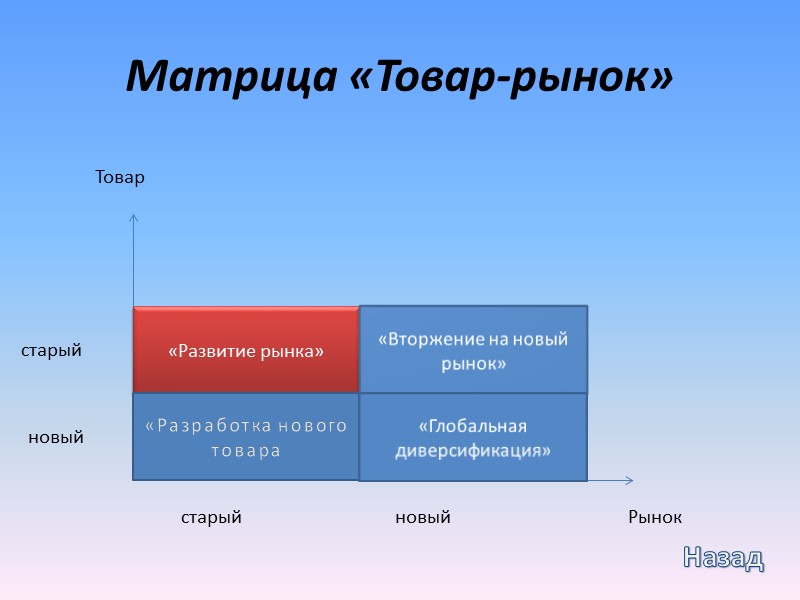 Матрица «Товар-рынок»

Товар

старый

новый

«Развитие рынка»

«Вторжение на новый рынок»

«Разработка нового товара

«Глобальная диверсификация»

старый

новый

Рынок

Назад